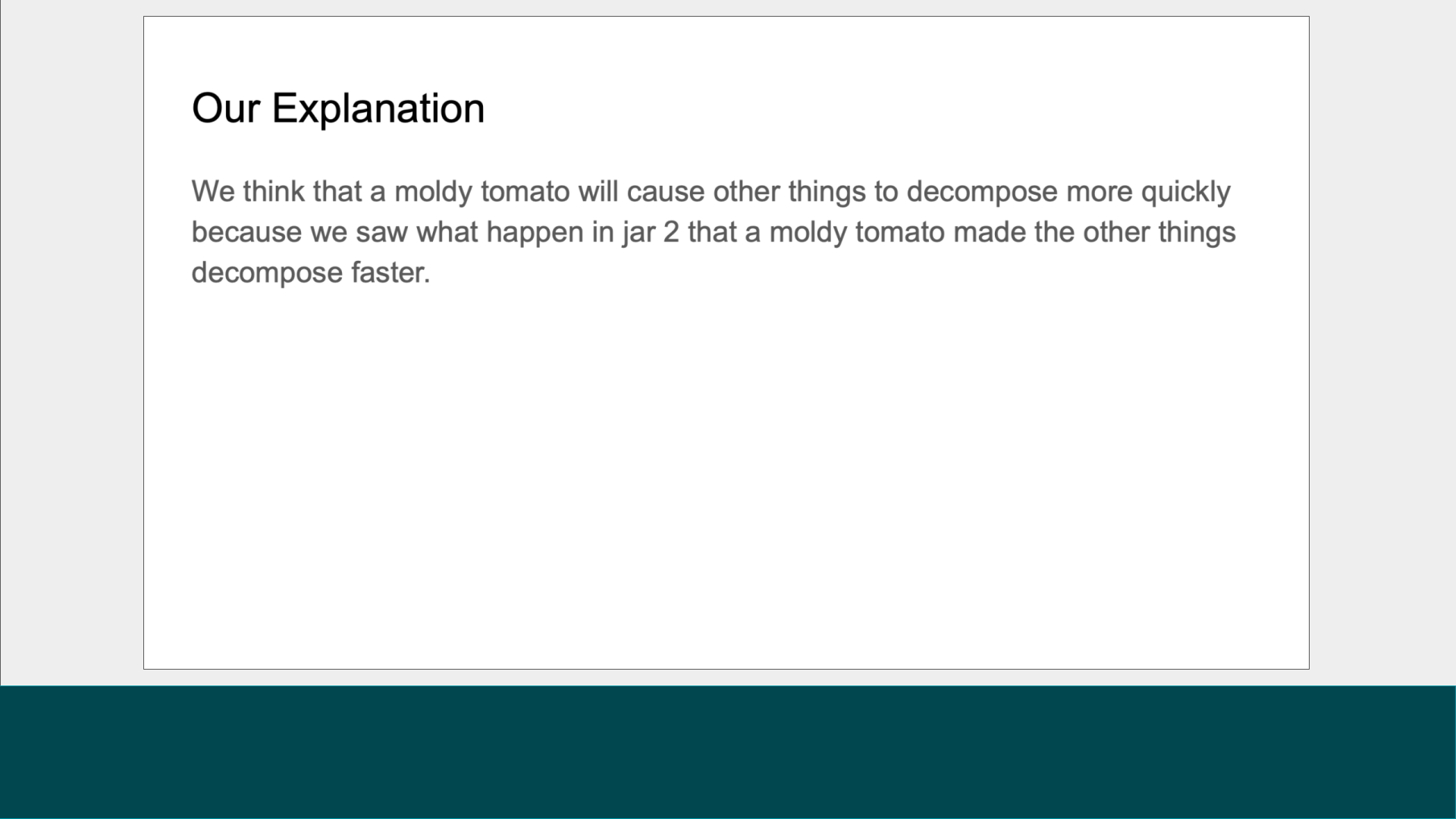 Our Explanation

We think that a moldy tomato will cause other things to decompose more quickly because we saw what happen in jar 2 that a moldy tomato made the other things decompose faster.